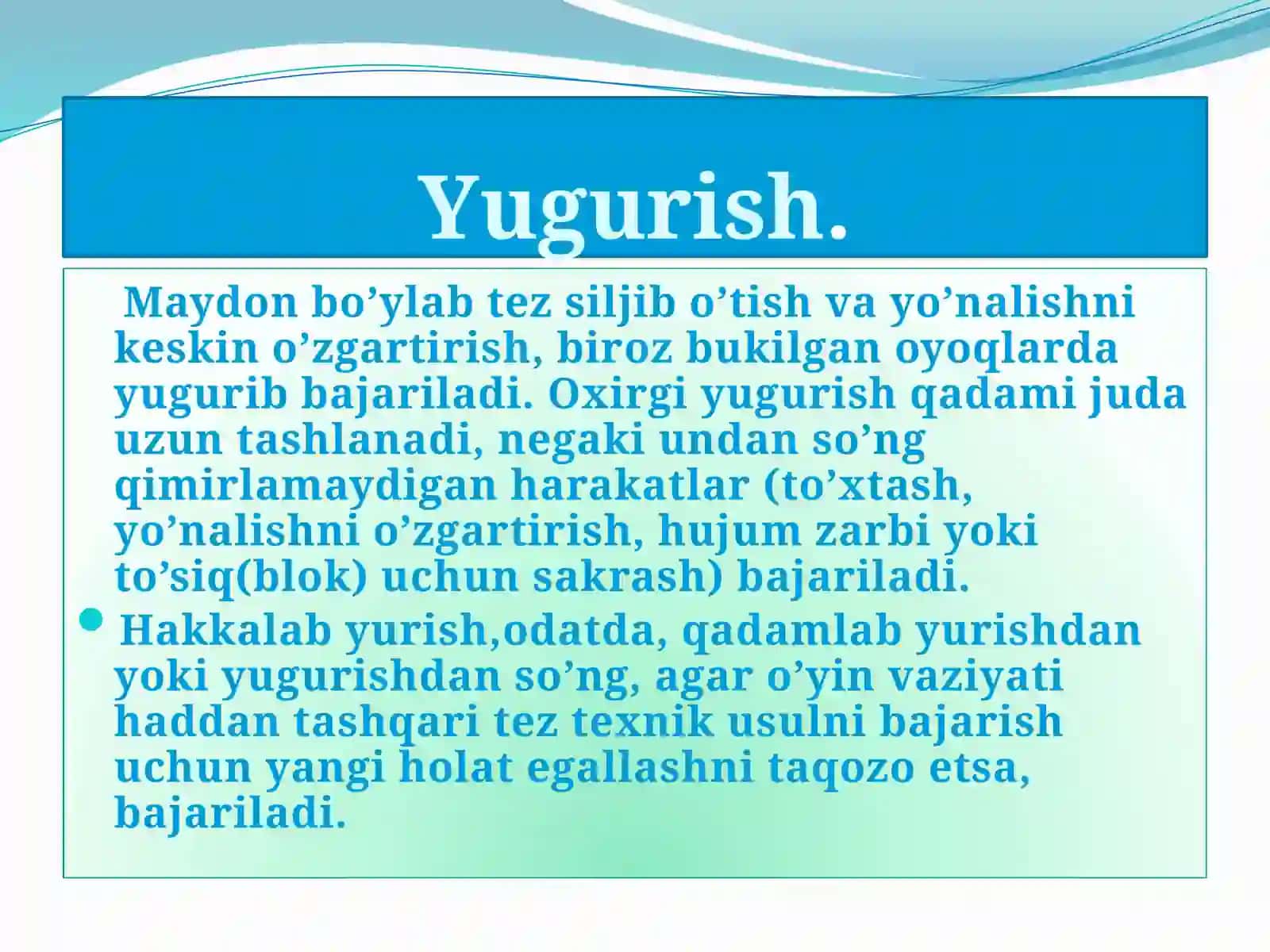 Yugurish.

Maydon bo’ylab tez siljib o’tish va yo’nalishni keskin o’zgartirish, biroz bukilgan oyoqlarda yugurib bajariladi. Oxirgi yugurish qadami juda uzun tashlanadi, negaki undan so’ng qimirlamaydigan harakatlar (to’xtash, yo’nalishni o’zgartirish, hujum zarbi yoki to’siq(blok) uchun sakrash) bajariladi.

Hakkalab yurish,odatda, qadamlab yurishdan yoki yugurishdan so’ng, agar o’yin vaziyati haddan tashqari tez texnik usulni bajarish uchun yangi holat egallashni taqozo etsa, bajariladi.